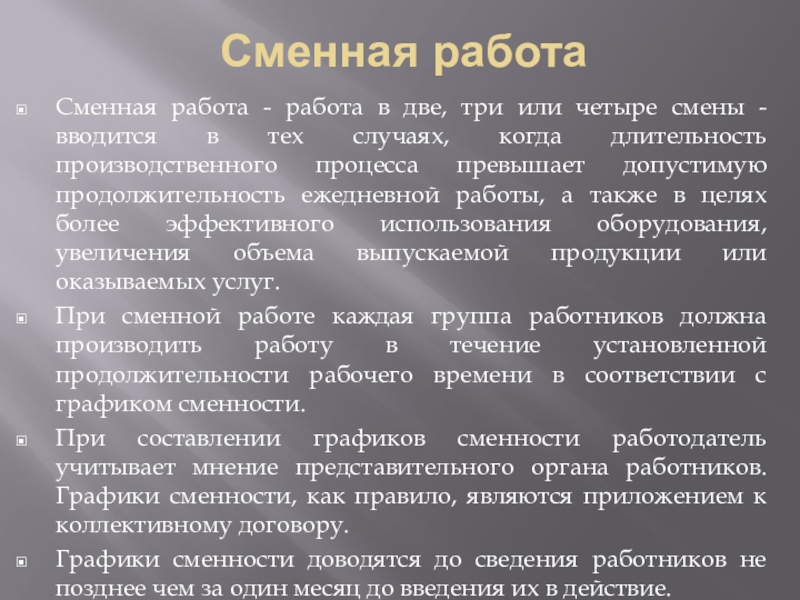 Сменная работа

Сменная работа - работа в две, три или четыре смены - вводится в тех случаях, когда длительность производственного процесса превышает допустимую продолжительность ежедневной работы, а также в целях более эффективного использования оборудования, увеличения объема выпускаемой продукции или оказываемых услуг.

При сменной работе каждая группа работников должна производить работу в течение установленной продолжительности рабочего времени в соответствии с графиком сменности.

При составлении графиков сменности работодатель учитывает мнение представительного органа работников. Графики сменности, как правило, являются приложением к коллективному договору.

Графики сменности доводятся до сведения работников не позднее чем за один месяц до введения их в действие.